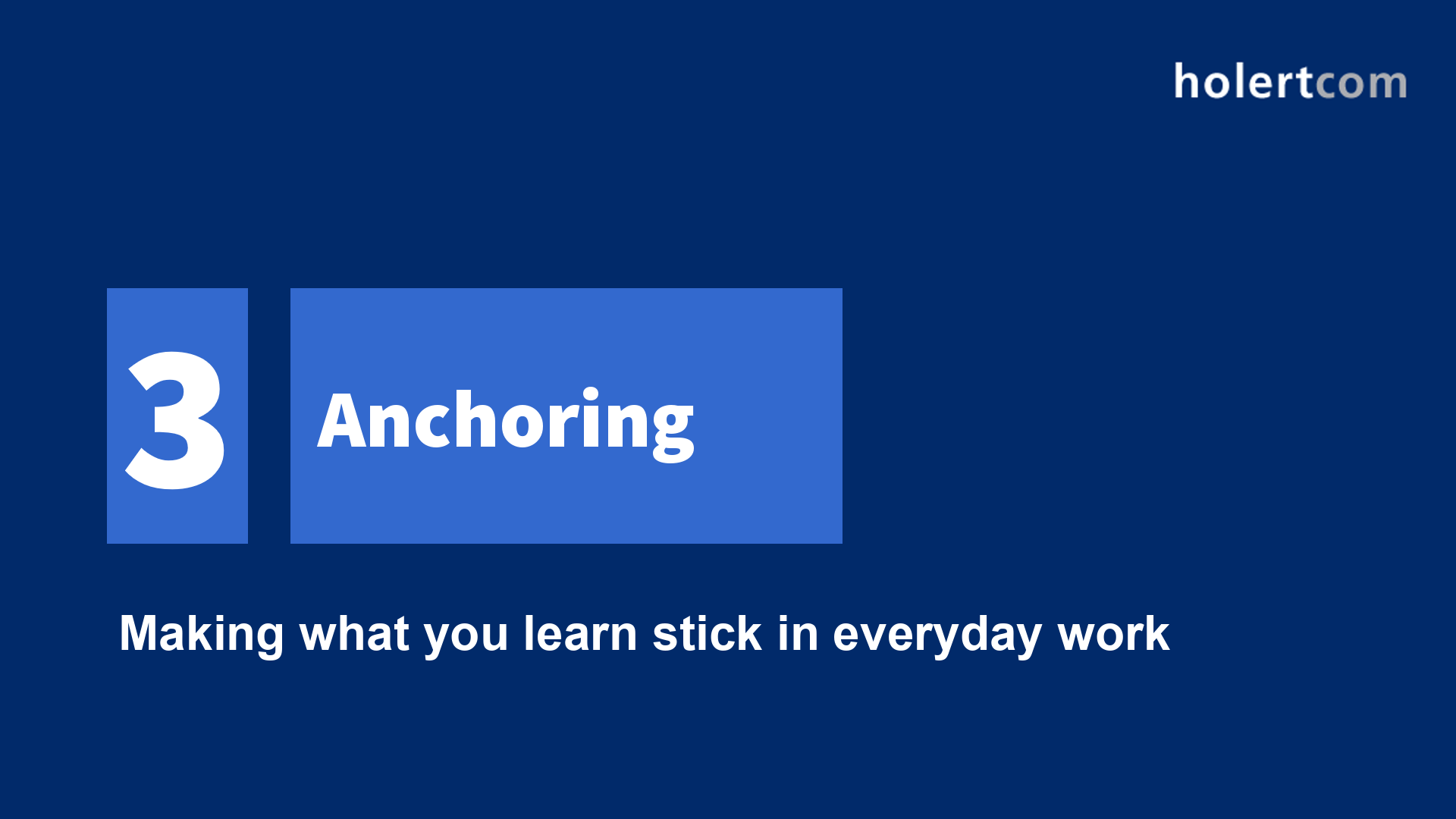 holertcom

3

Anchoring

Making what you learn stick in everyday work